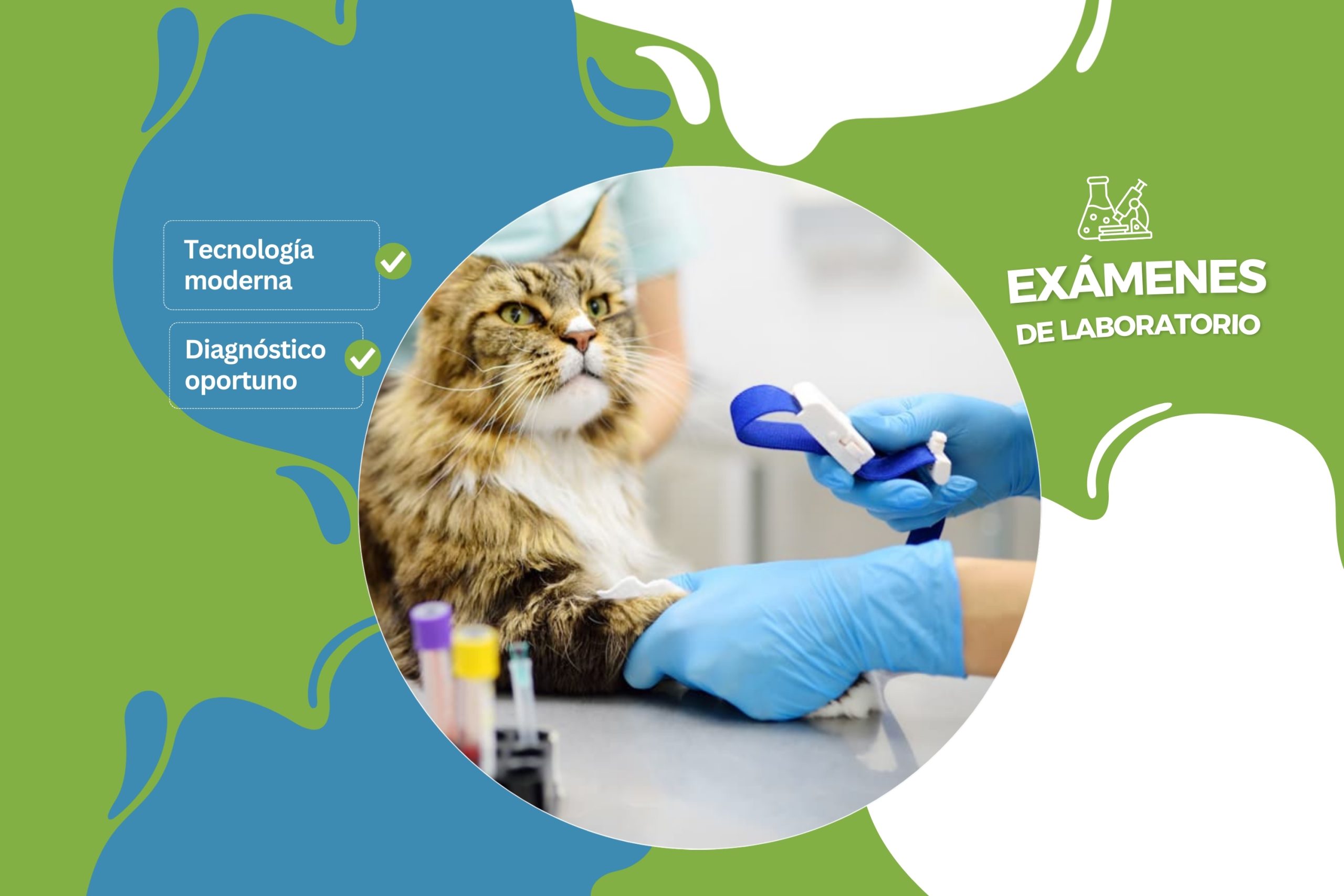 Tecnología moderna

Diagnóstico oportuno

EXÁMENES
DE LABORATORIO